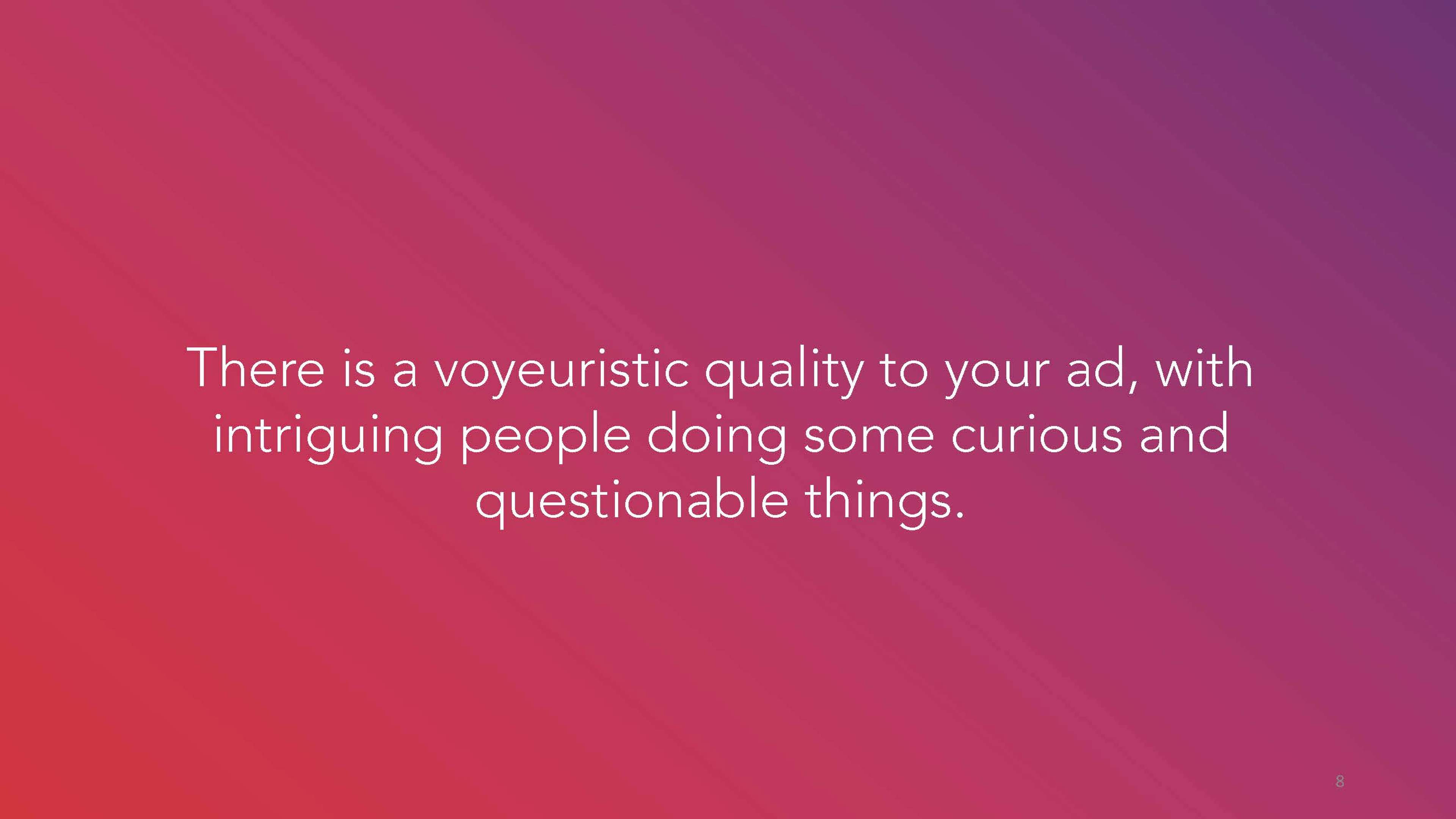 There is a voyeuristic quality to your ad, with intriguing people doing some curious and questionable things.

8